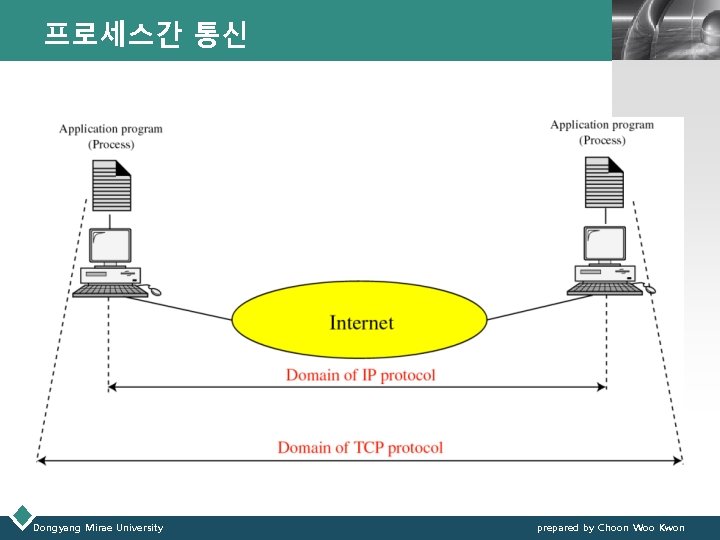 프로세스간 통신

Application program
(Process)

Application program
(Process)

Internet

Domain of IP protocol

Domain of TCP protocol

Dongyang Mirae University

prepared by Choon Woo Kwon